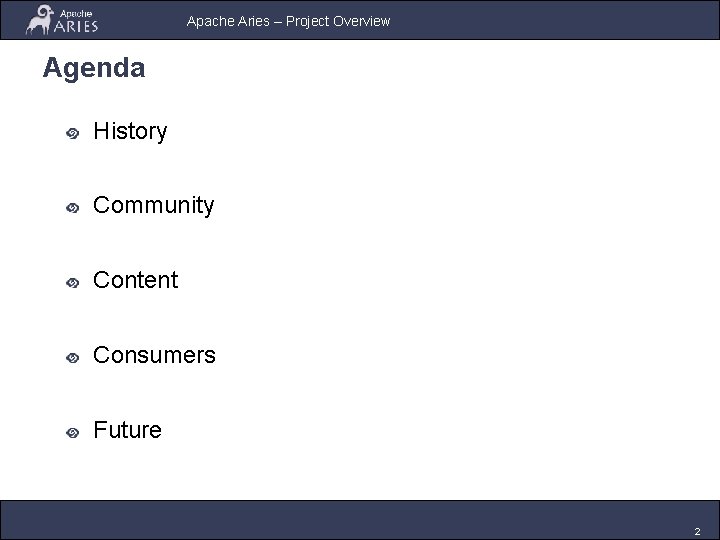 Apache ARIES

Apache Aries – Project Overview

Agenda

History

Community

Content

Consumers

Future

2